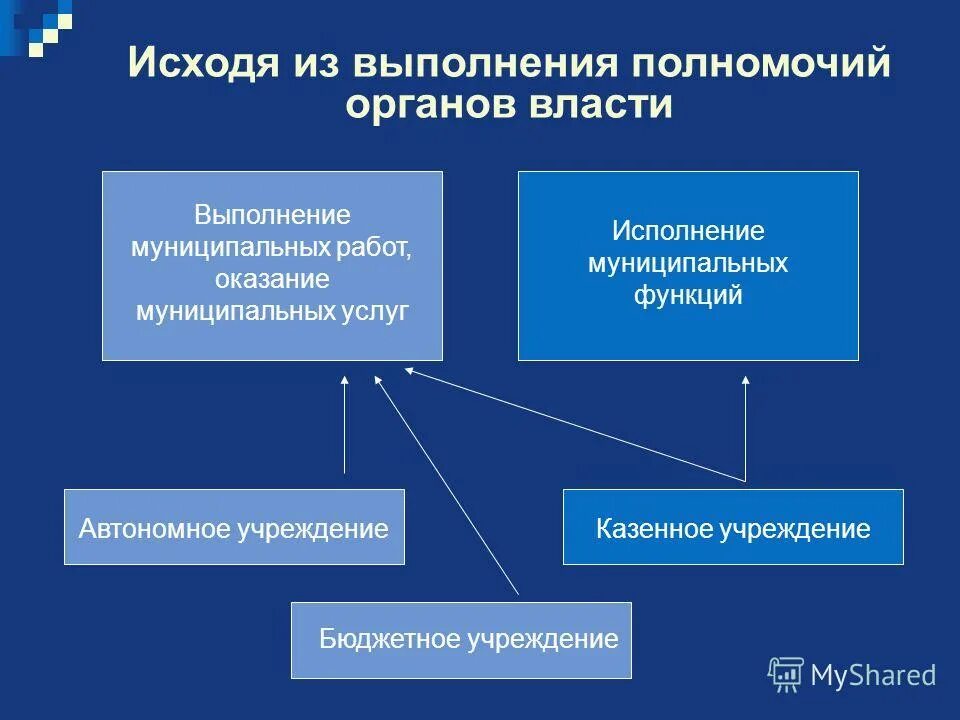 Исходя из выполнения полномочий органов власти

Выполнение муниципальных работ, оказание муниципальных услуг

Исполнение муниципальных функций

Автономное учреждение

Казенное учреждение

Бюджетное учреждение

MyShared